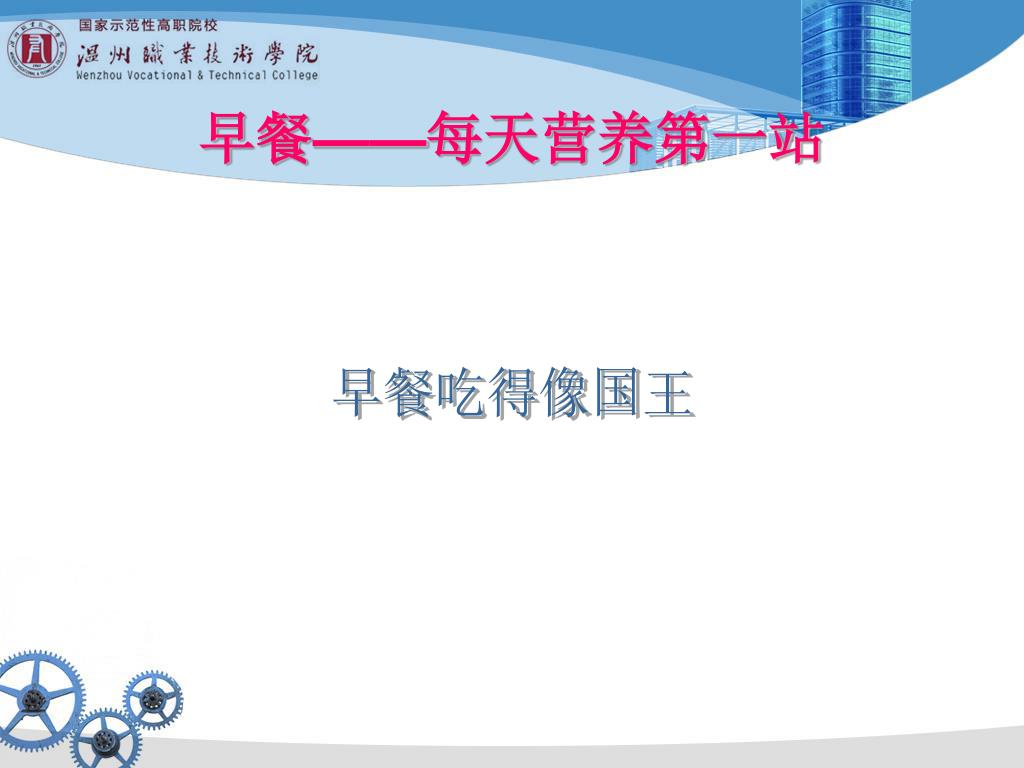 国家示范性高职院校
温州職業技術學院
Wenzhou Vocational & Technical College

早餐——每天营养第一站

早餐吃得像国王